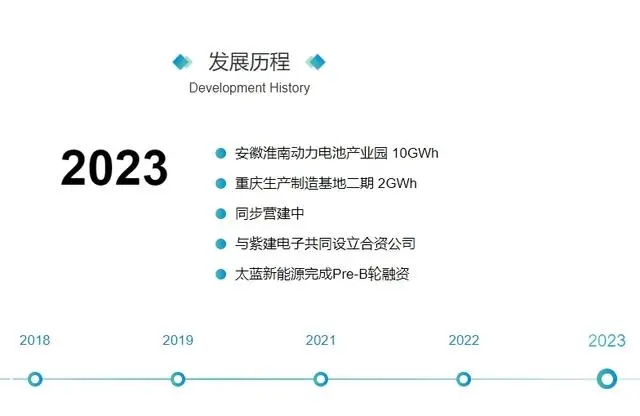 发展历程

Development History

2023

安徽淮南动力电池产业园 10GWh

重庆生产制造基地二期 2GWh

同步营建中

与紫建电子共同设立合资公司

太蓝新能源完成Pre-B轮融资

2018 2019 2021 2022 2023